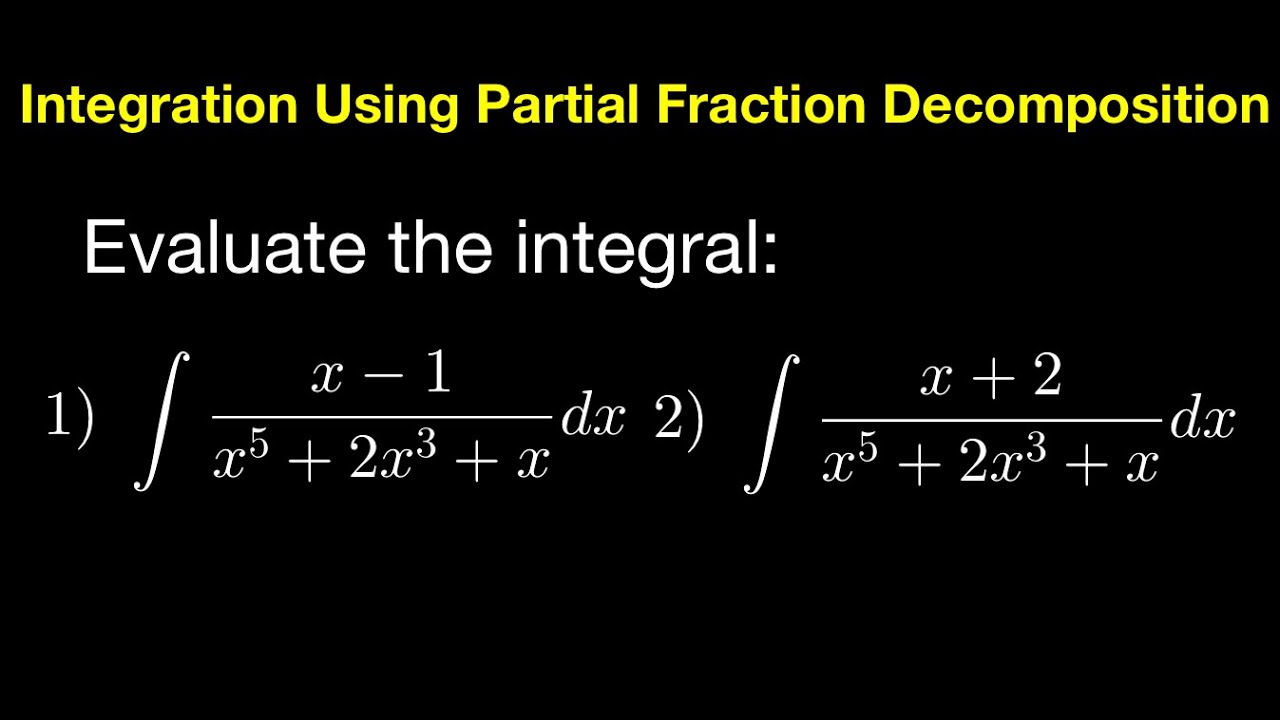 Integration Using Partial Fraction Decomposition

Evaluate the integral:

1) $\int \frac{x-1}{x^5+2x^3+x}dx$ 2) $\int \frac{x+2}{x^5+2x^3+x}dx$